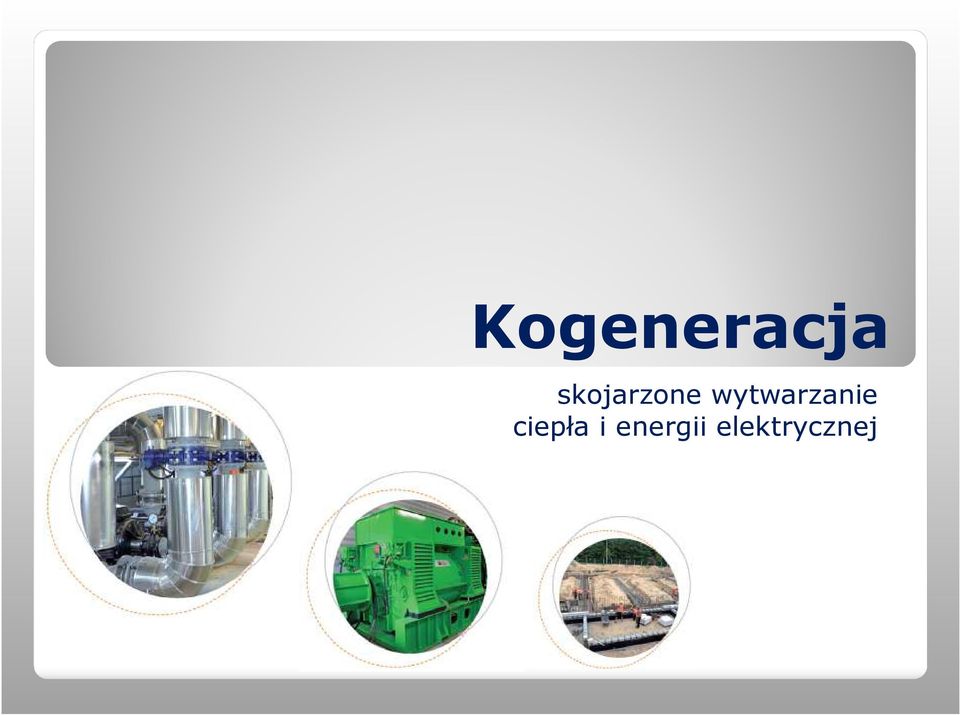 Kogeneracja

skojarzone wytwarzanie ciepła i energii elektrycznej